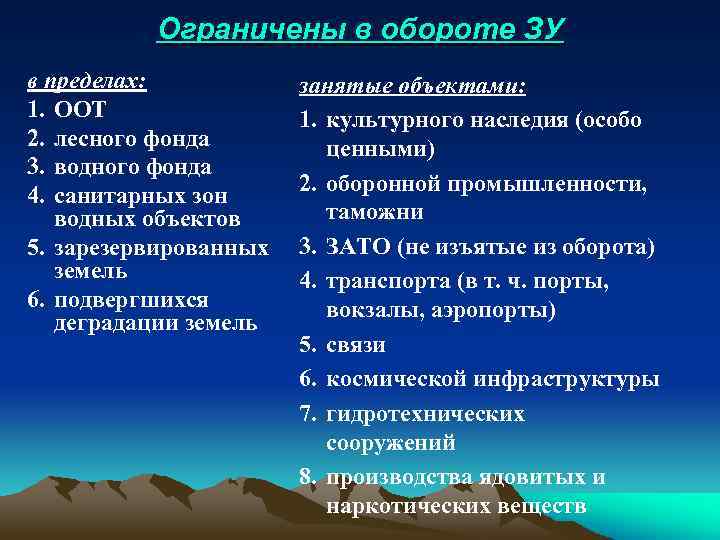 Ограничены в обороте ЗУ

в пределах:
1. ООТ
2. лесного фонда
3. водного фонда
4. санитарных зон водных объектов
5. зарезервированных земель
6. подвергшихся деградации земель

занятые объектами:
1. культурного наследия (особо ценными)
2. оборонной промышленности, таможни
3. ЗАТО (не изъятые из оборота)
4. транспорта (в т. ч. порты, вокзалы, аэропорты)
5. связи
6. космической инфраструктуры
7. гидротехнических сооружений
8. производства ядовитых и наркотических веществ